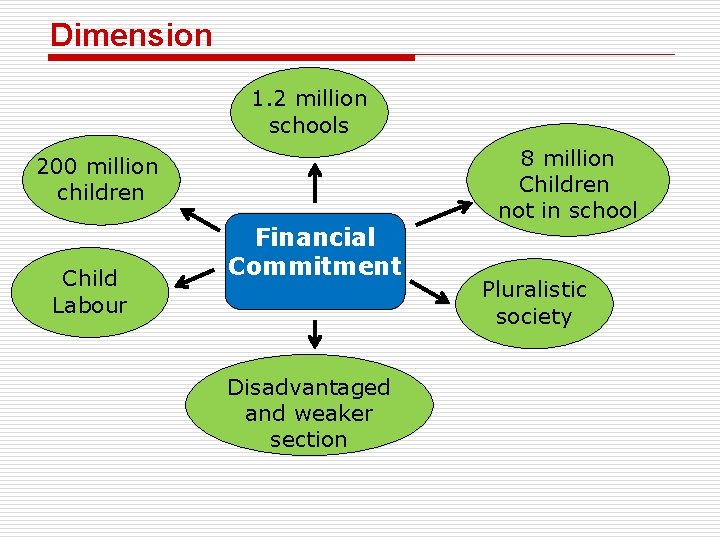 Dimension

1.2 million schools

200 million children

8 million Children not in school

Financial Commitment

Child Labour

Pluralistic society

Disadvantaged and weaker section